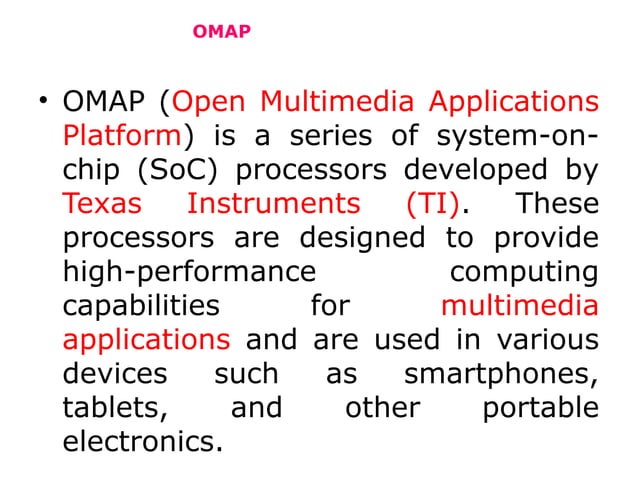 OMAP

• OMAP (Open Multimedia Applications Platform) is a series of system-on-chip (SoC) processors developed by Texas Instruments (TI). These processors are designed to provide high-performance computing capabilities for multimedia applications and are used in various devices such as smartphones, tablets, and other portable electronics.